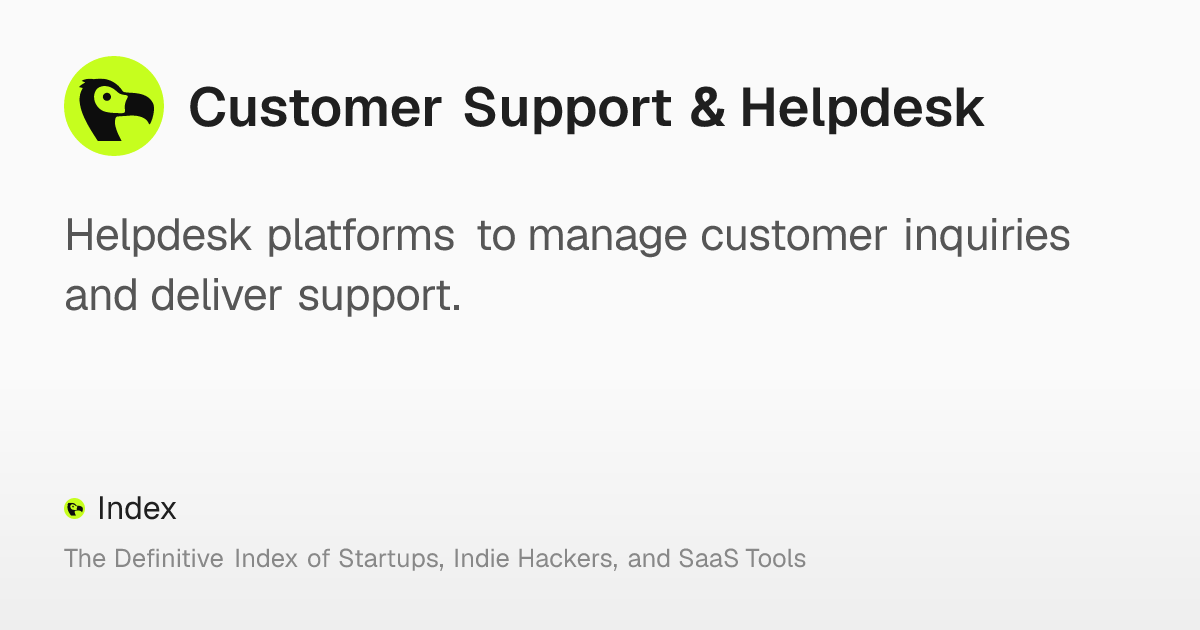 Customer Support & Helpdesk

Helpdesk platforms to manage customer inquiries and deliver support.

Index

The Definitive Index of Startups, Indie Hackers, and SaaS Tools